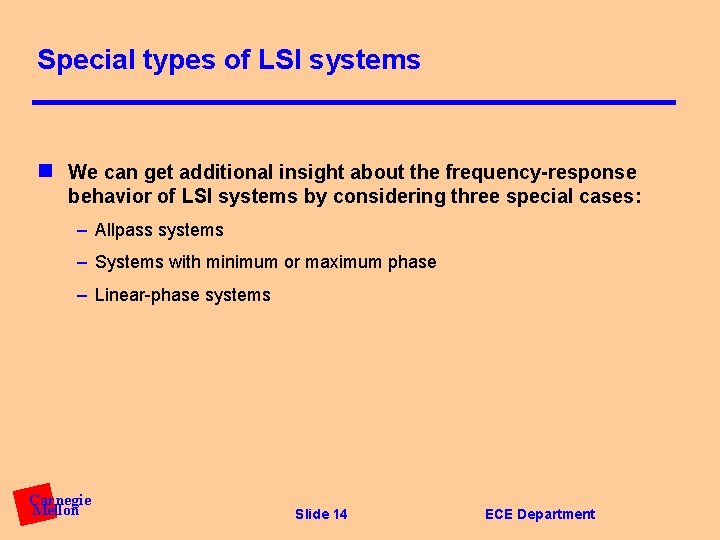 Special types of LSI systems

We can get additional insight about the frequency-response behavior of LSI systems by considering three special cases:

– Allpass systems

– Systems with minimum or maximum phase

– Linear-phase systems

Carnegie Mellon

Slide 14

ECE Department